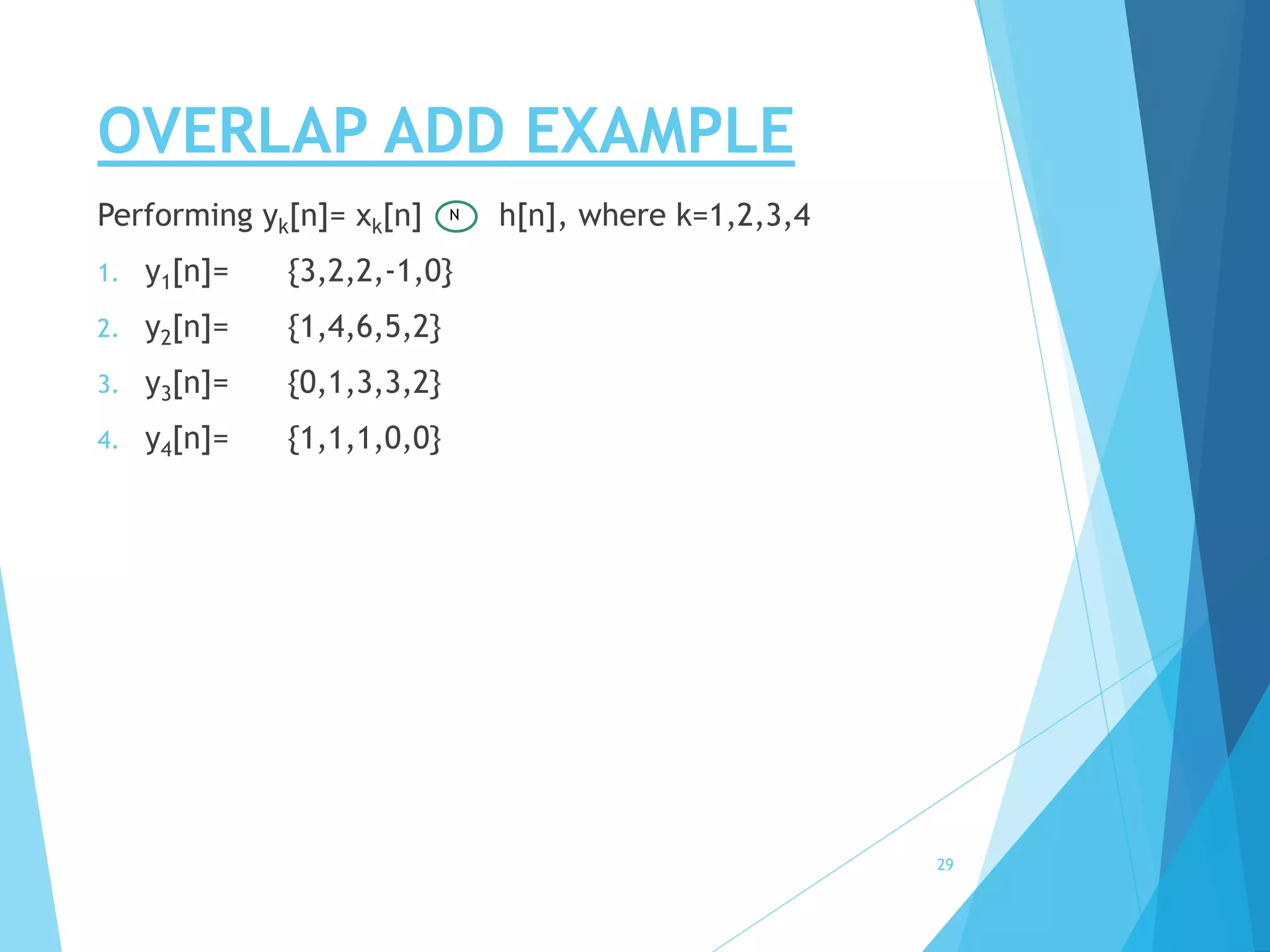 OVERLAP ADD EXAMPLE

Performing $y_k[n]= x_k[n]$ Ⓝ $h[n]$, where k=1,2,3,4

1. $y_1[n]=$ {3,2,2,-1,0}
2. $y_2[n]=$ {1,4,6,5,2}
3. $y_3[n]=$ {0,1,3,3,2}
4. $y_4[n]=$ {1,1,1,0,0}

29